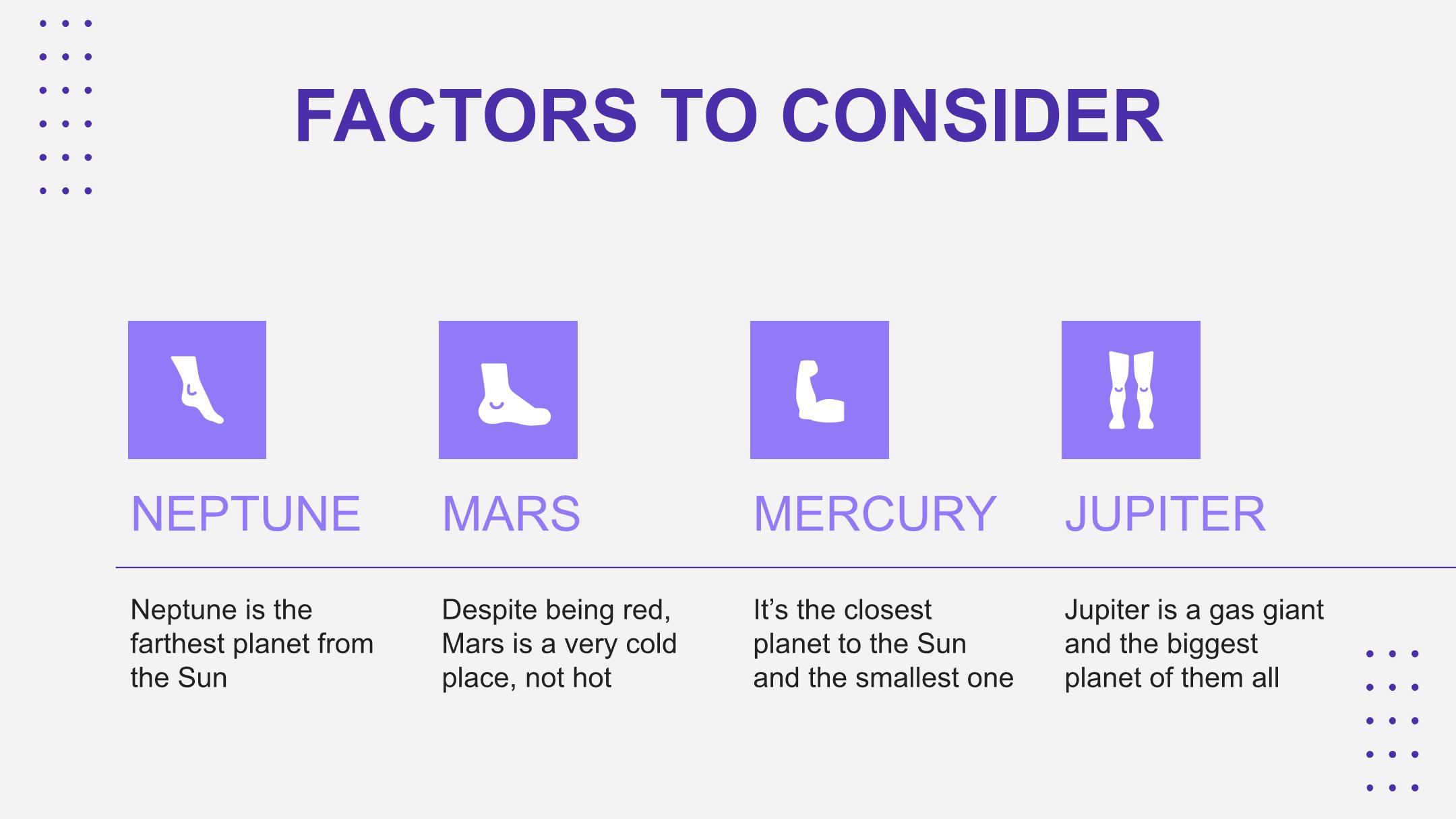 FACTORS TO CONSIDER

NEPTUNE

Neptune is the farthest planet from the Sun

MARS

Despite being red, Mars is a very cold place, not hot

MERCURY

It’s the closest planet to the Sun and the smallest one

JUPITER

Jupiter is a gas giant and the biggest planet of them all